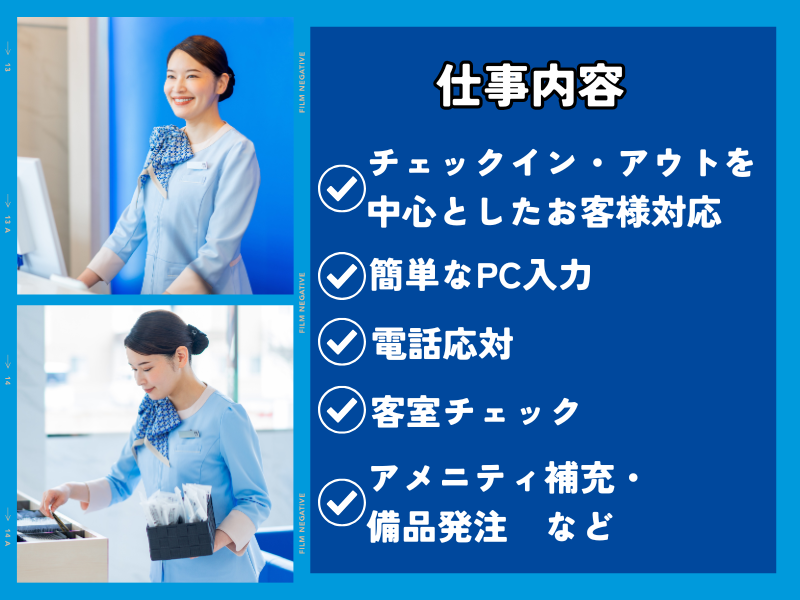 13

13 A

14

14 A

FILM NEGATIVE

FILM NEGATIVE

FILM NEGATIVE

仕事内容

チェックイン・アウトを中心としたお客様対応

簡単なPC入力

電話応対

客室チェック

アメニティ補充・備品発注　など